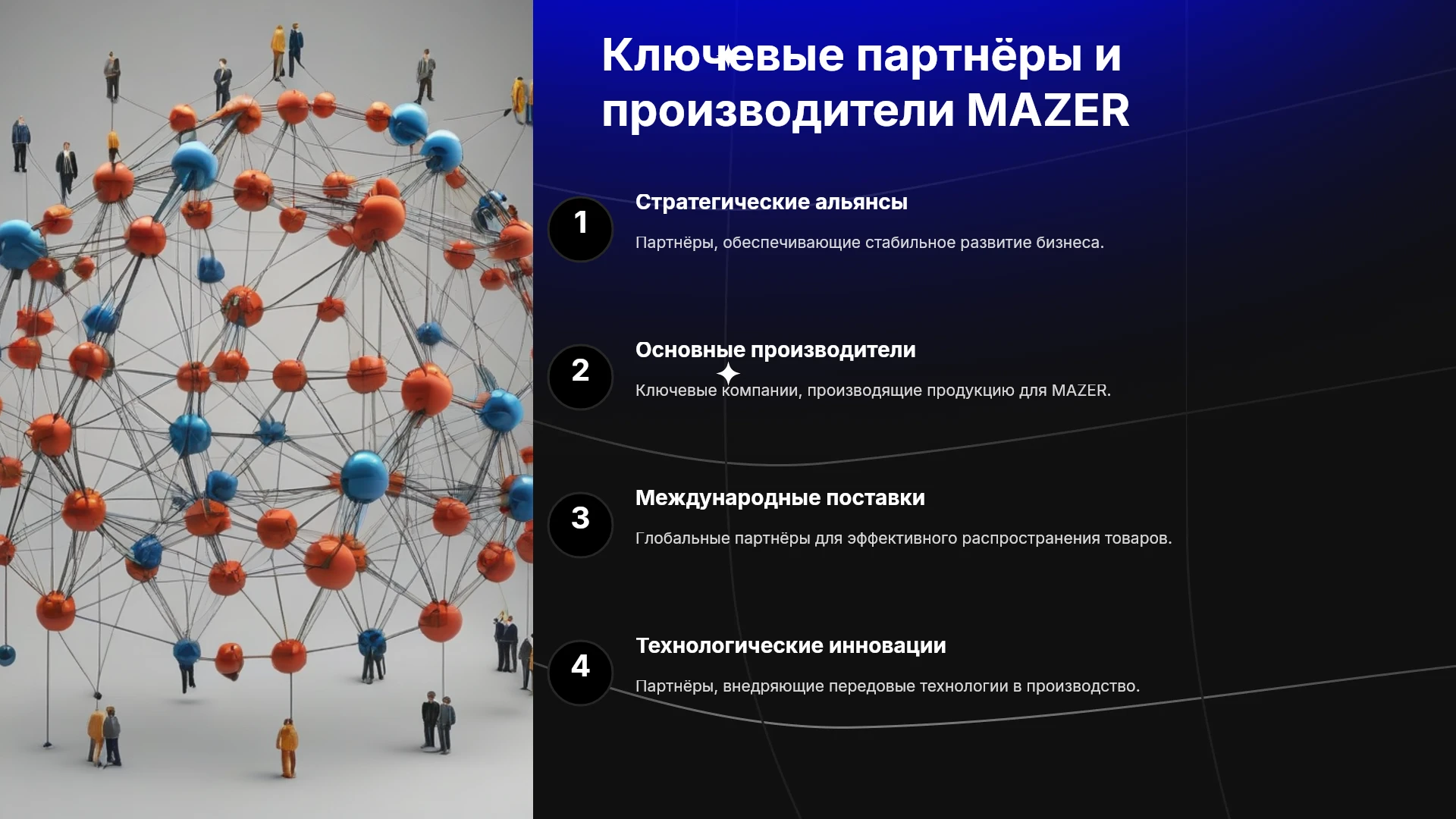 Ключевые партнёры и производители MAZER

1

Стратегические альянсы

Партнёры, обеспечивающие стабильное развитие бизнеса.

2

Основные производители

Ключевые компании, производящие продукцию для MAZER.

3

Международные поставки

Глобальные партнёры для эффективного распространения товаров.

4

Технологические инновации

Партнёры, внедряющие передовые технологии в производство.